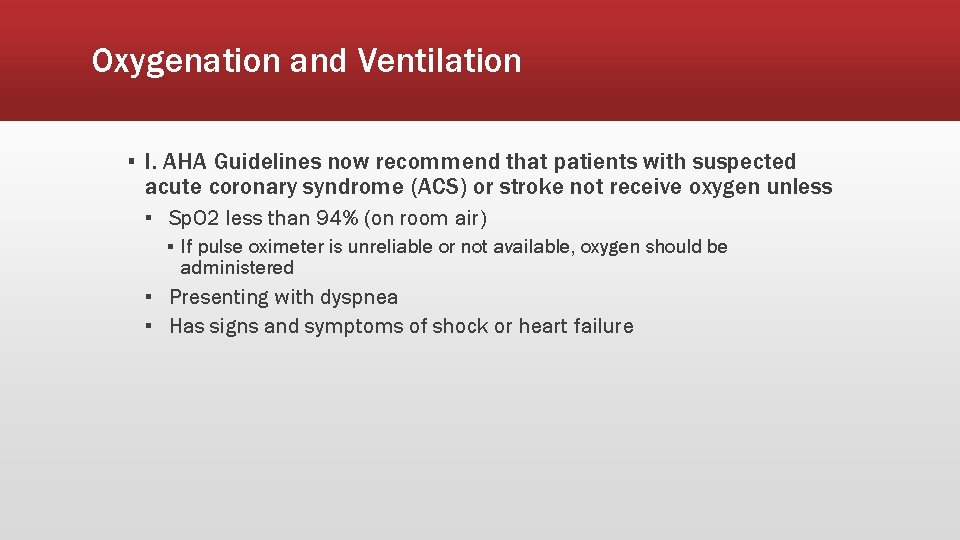 Oxygenation and Ventilation

▪ I. AHA Guidelines now recommend that patients with suspected acute coronary syndrome (ACS) or stroke not receive oxygen unless

▪ SpO2 less than 94% (on room air)

▪ If pulse oximeter is unreliable or not available, oxygen should be administered

▪ Presenting with dyspnea

▪ Has signs and symptoms of shock or heart failure